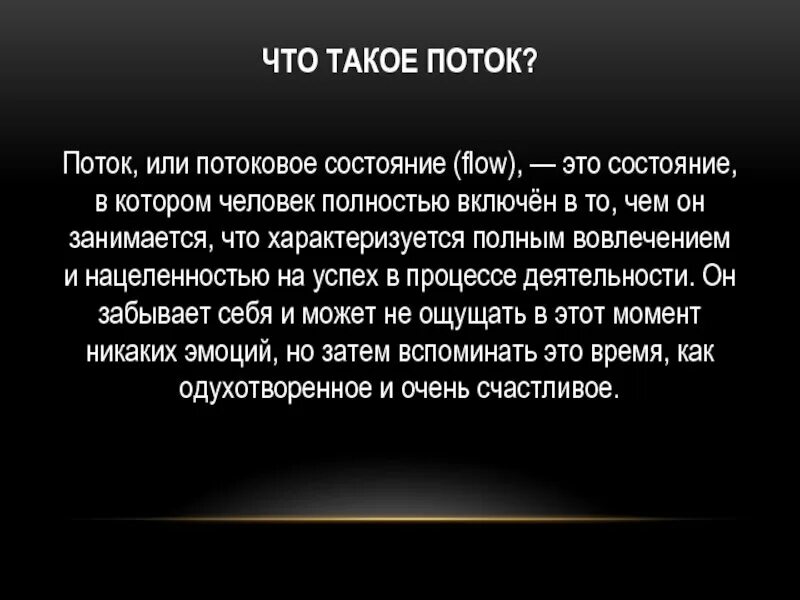 ЧТО ТАКОЕ ПОТОК?

Поток, или потоковое состояние (flow), — это состояние, в котором человек полностью включён в то, чем он занимается, что характеризуется полным вовлечением и нацеленностью на успех в процессе деятельности. Он забывает себя и может не ощущать в этот момент никаких эмоций, но затем вспоминать это время, как одухотворенное и очень счастливое.